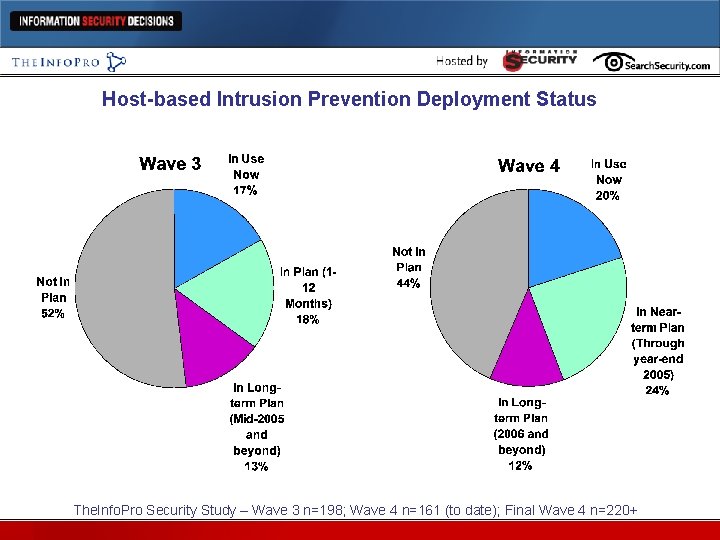 INFORMATION SECURITY DECISIONS

THEINFOPRO

Hosted by INFORMATION SECURITY SearchSecurity.com

Host-based Intrusion Prevention Deployment Status

Wave 3

In Use Now 17%

In Plan (1-12 Months) 18%

In Long-term Plan (Mid-2005 and beyond) 13%

Not In Plan 52%

Wave 4

In Use Now 20%

In Near-term Plan (Through year-end 2005) 24%

In Long-term Plan (2006 and beyond) 12%

Not In Plan 44%

TheInfoPro Security Study – Wave 3 n=198; Wave 4 n=161 (to date); Final Wave 4 n=220+